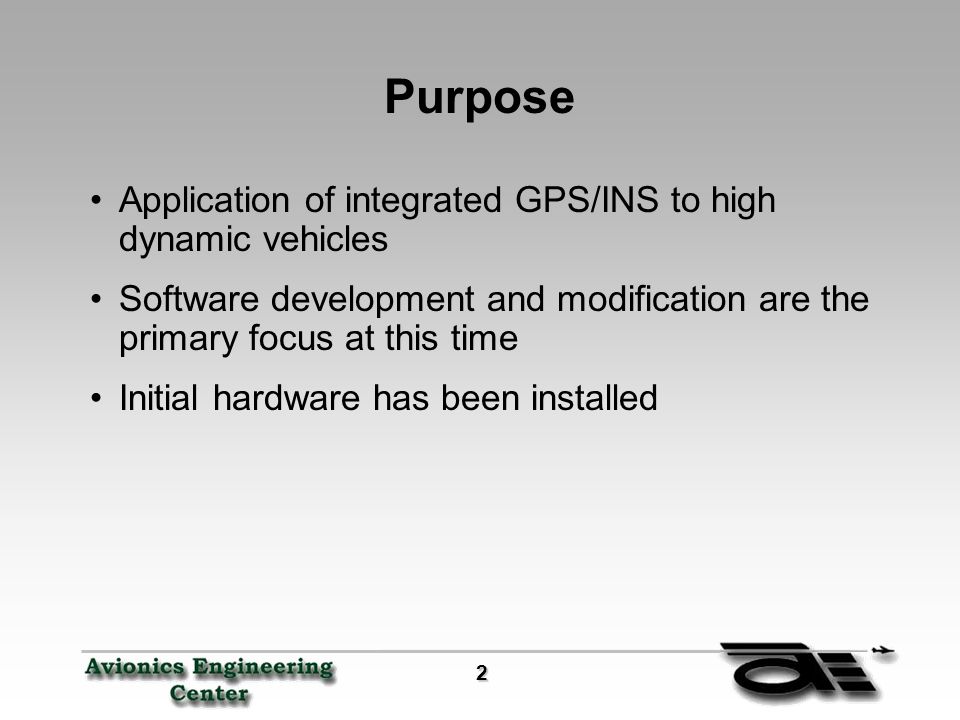 Purpose

• Application of integrated GPS/INS to high dynamic vehicles

• Software development and modification are the primary focus at this time

• Initial hardware has been installed

Avionics Engineering Center

2